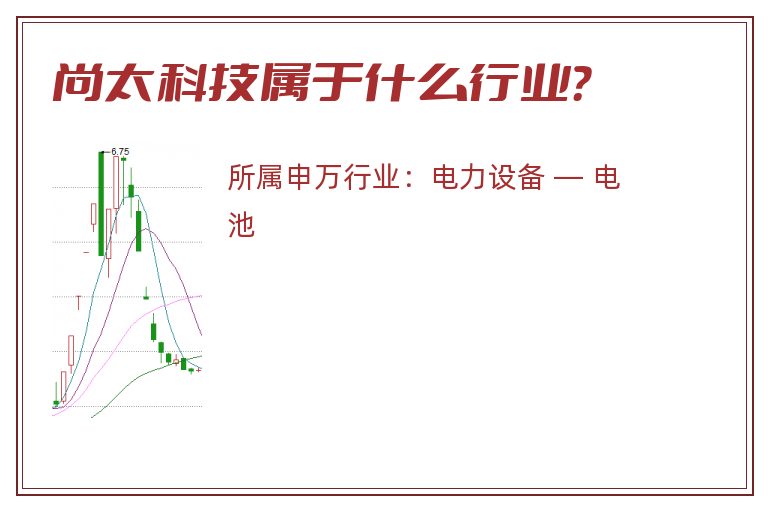 尚太科技属于什么行业?

6.75

所属申万行业：电力设备 — 电池